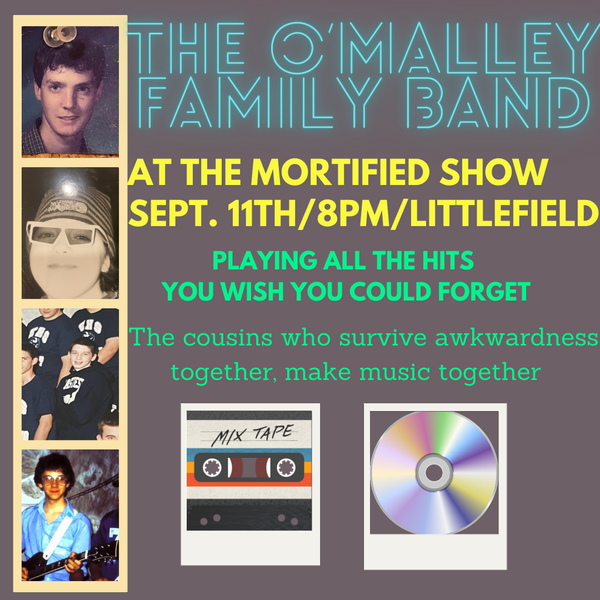 THE O'MALLEY FAMILY BAND

AT THE MORTIFIED SHOW
SEPT. 11TH/8PM/LITTLEFIELD

PLAYING ALL THE HITS
YOU WISH YOU COULD FORGET

The cousins who survive awkwardness together, make music together

MIX TAPE